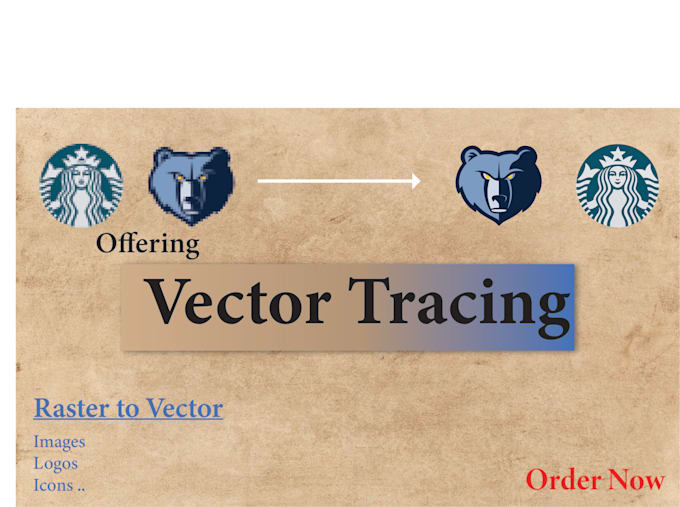 Offering

Vector Tracing

Raster to Vector

Images
Logos
Icons ..

Order Now